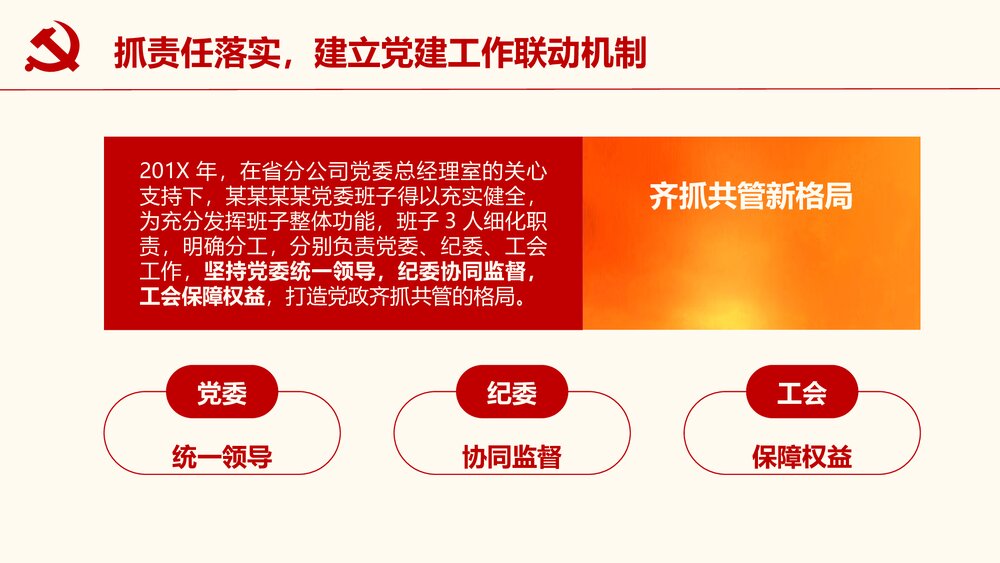 抓责任落实，建立党建工作联动机制

201X 年，在省分公司党委总经理室的关心支持下，某某某某党委班子得以充实健全，为充分发挥班子整体功能，班子 3 人细化职责，明确分工，分别负责党委、纪委、工会工作，坚持党委统一领导，纪委协同监督，工会保障权益，打造党政齐抓共管的格局。

齐抓共管新格局

党委

统一领导

纪委

协同监督

工会

保障权益